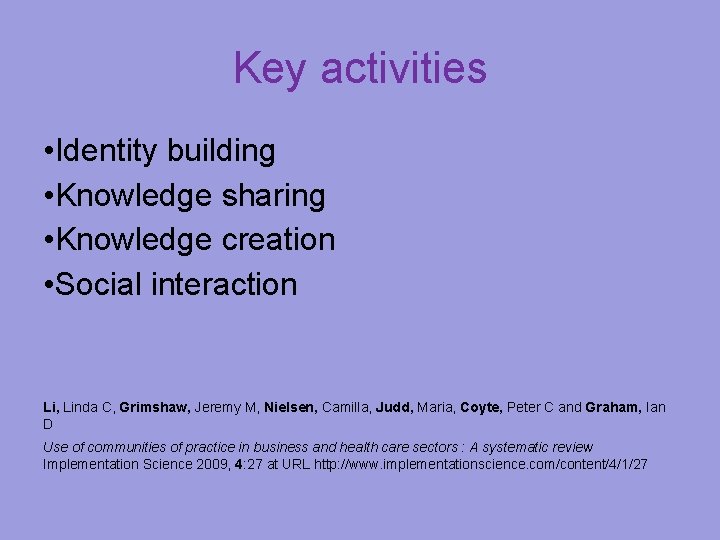 Key activities

•Identity building
•Knowledge sharing
•Knowledge creation
•Social interaction

Li, Linda C, Grimshaw, Jeremy M, Nielsen, Camilla, Judd, Maria, Coyte, Peter C and Graham, Ian D

Use of communities of practice in business and health care sectors : A systematic review
Implementation Science 2009, 4:27 at URL http://www.implementationscience.com/content/4/1/27